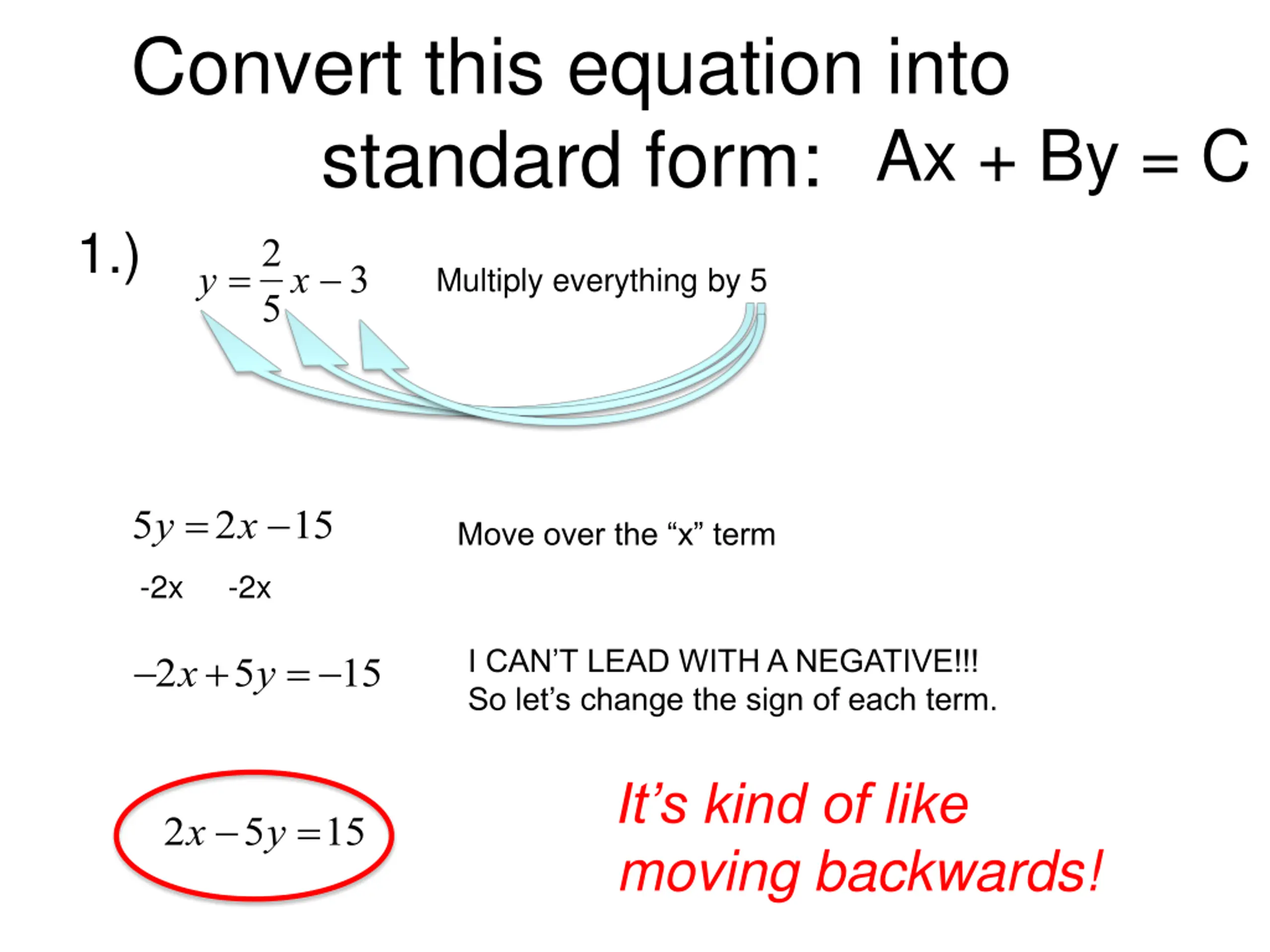 Convert this equation into standard form: Ax + By = C

1.) $y = \frac{2}{5}x - 3$ Multiply everything by 5

$5y = 2x - 15$ Move over the “x” term

-2x -2x

$-2x + 5y = -15$ I CAN’T LEAD WITH A NEGATIVE!!! So let’s change the sign of each term.

$2x - 5y = 15$

It’s kind of like moving backwards!